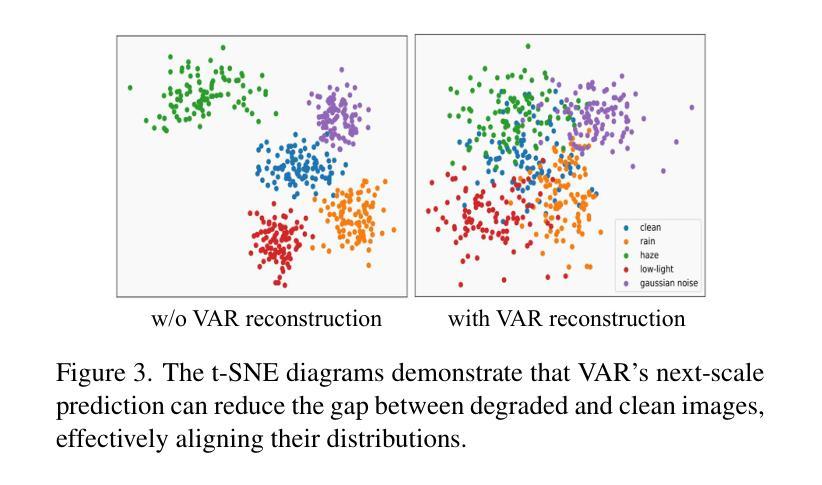 clean
rain
haze
low-light
gaussian noise

w/o VAR reconstruction

with VAR reconstruction

Figure 3. The t-SNE diagrams demonstrate that VAR's next-scale prediction can reduce the gap between degraded and clean images, effectively aligning their distributions.